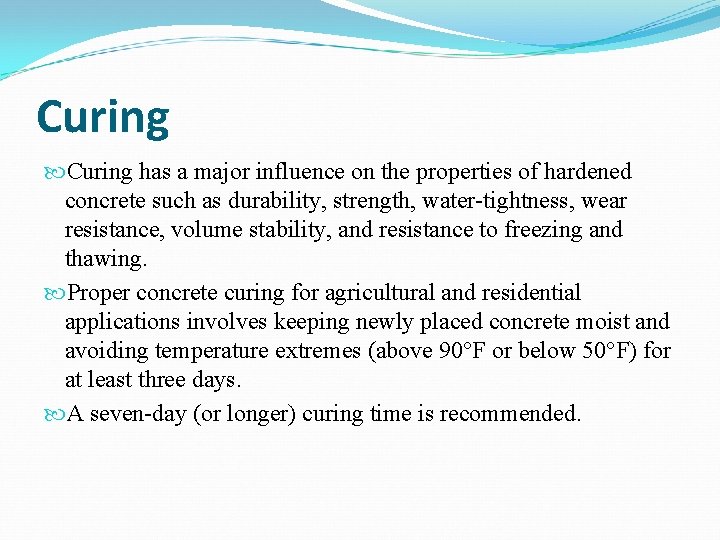 Curing

Curing has a major influence on the properties of hardened concrete such as durability, strength, water-tightness, wear resistance, volume stability, and resistance to freezing and thawing.

Proper concrete curing for agricultural and residential applications involves keeping newly placed concrete moist and avoiding temperature extremes (above 90°F or below 50°F) for at least three days.

A seven-day (or longer) curing time is recommended.